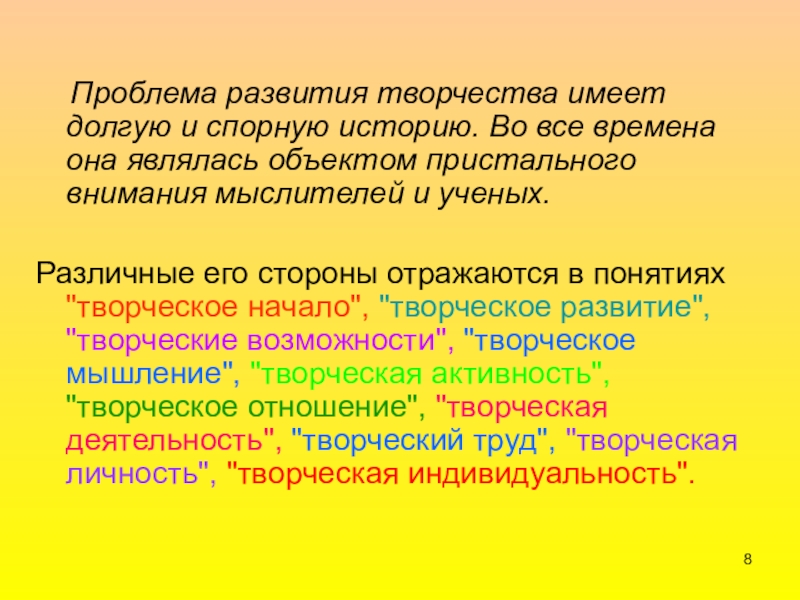 Проблема развития творчества имеет долгую и спорную историю. Во все времена она являлась объектом пристального внимания мыслителей и ученых.

Различные его стороны отражаются в понятиях "творческое начало", "творческое развитие", "творческие возможности", "творческое мышление", "творческая активность", "творческое отношение", "творческая деятельность", "творческий труд", "творческая личность", "творческая индивидуальность".

8